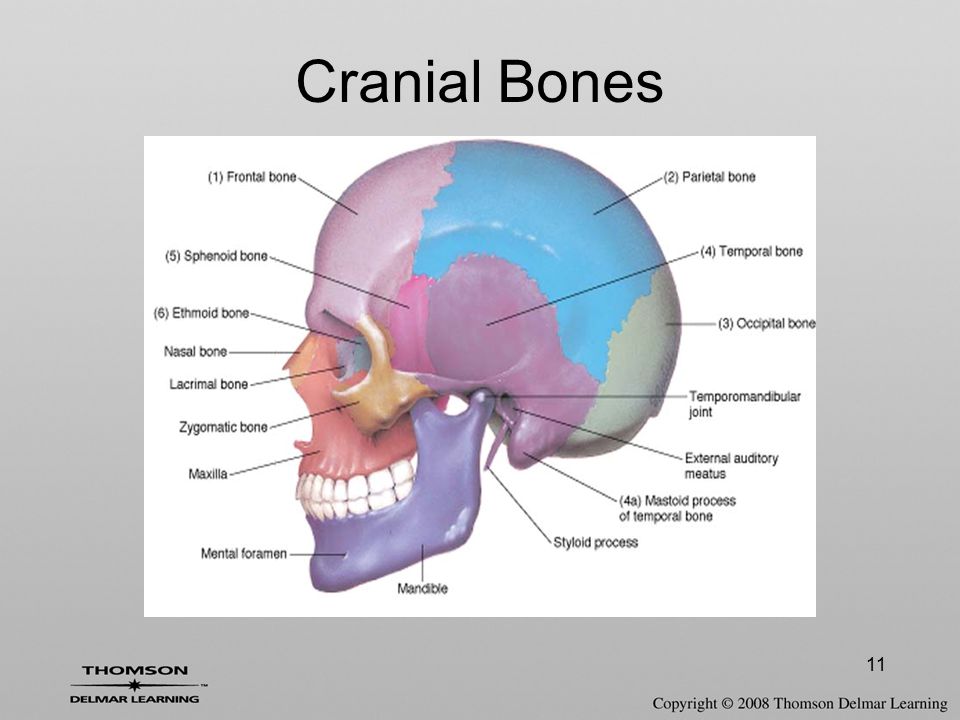 Cranial Bones

(1) Frontal bone
(5) Sphenoid bone
(6) Ethmoid bone
Nasal bone
Lacrimal bone
Zygomatic bone
Maxilla
Mental foramen
Mandible
(2) Parietal bone
(4) Temporal bone
(3) Occipital bone
Temporomandibular joint
External auditory meatus
(4a) Mastoid process of temporal bone
Styloid process

11

THOMSON
DELMAR LEARNING

Copyright © 2008 Thomson Delmar Learning